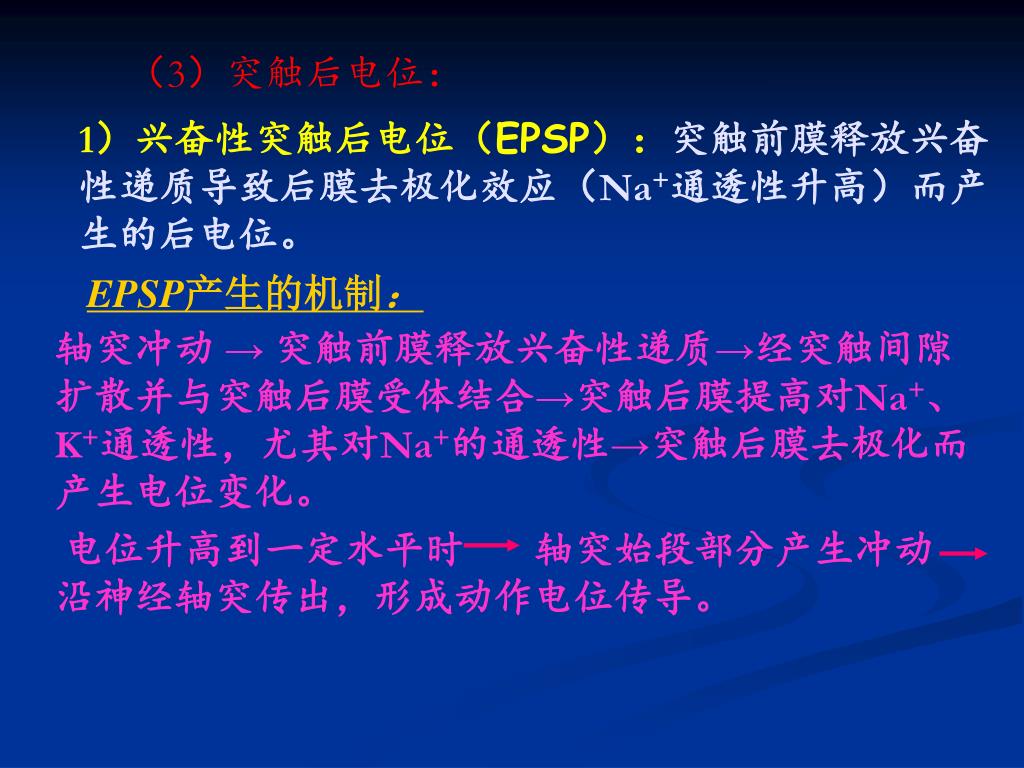 （3）突触后电位：

1）兴奋性突触后电位（EPSP）：突触前膜释放兴奋性递质导致后膜去极化效应（$Na^+$通透性升高）而产生的后电位。

EPSP产生的机制：

轴突冲动 → 突触前膜释放兴奋性递质→经突触间隙扩散并与突触后膜受体结合→突触后膜提高对$Na^+$、$K^+$通透性，尤其对$Na^+$的通透性→突触后膜去极化而产生电位变化。

电位升高到一定水平时→ 轴突始段部分产生冲动→沿神经轴突传出，形成动作电位传导。